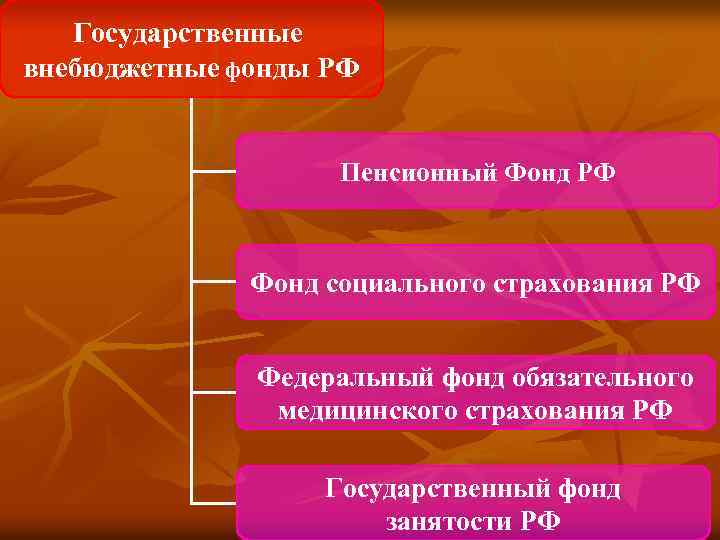 Государственные внебюджетные фонды РФ

Пенсионный Фонд РФ

Фонд социального страхования РФ

Федеральный фонд обязательного медицинского страхования РФ

Государственный фонд занятости РФ